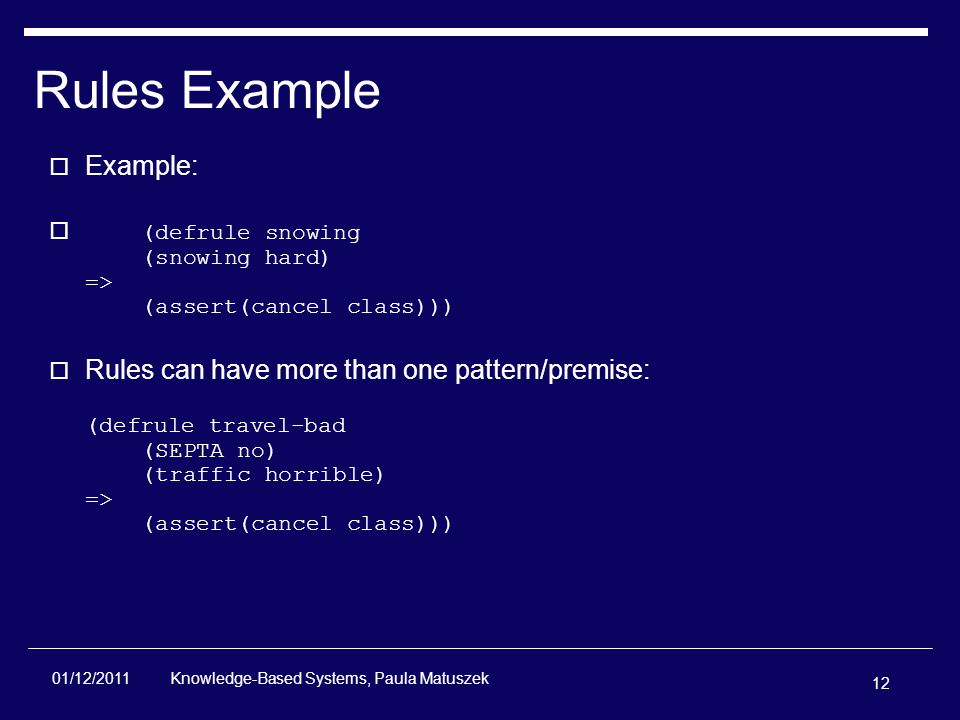 Rules Example

Example:

(defrule snowing
(snowing hard)
=>
(assert(cancel class)))

Rules can have more than one pattern/premise:

(defrule travel-bad
(SEPTA no)
(traffic horrible)
=>
(assert(cancel class)))

01/12/2011 Knowledge-Based Systems, Paula Matuszek 12